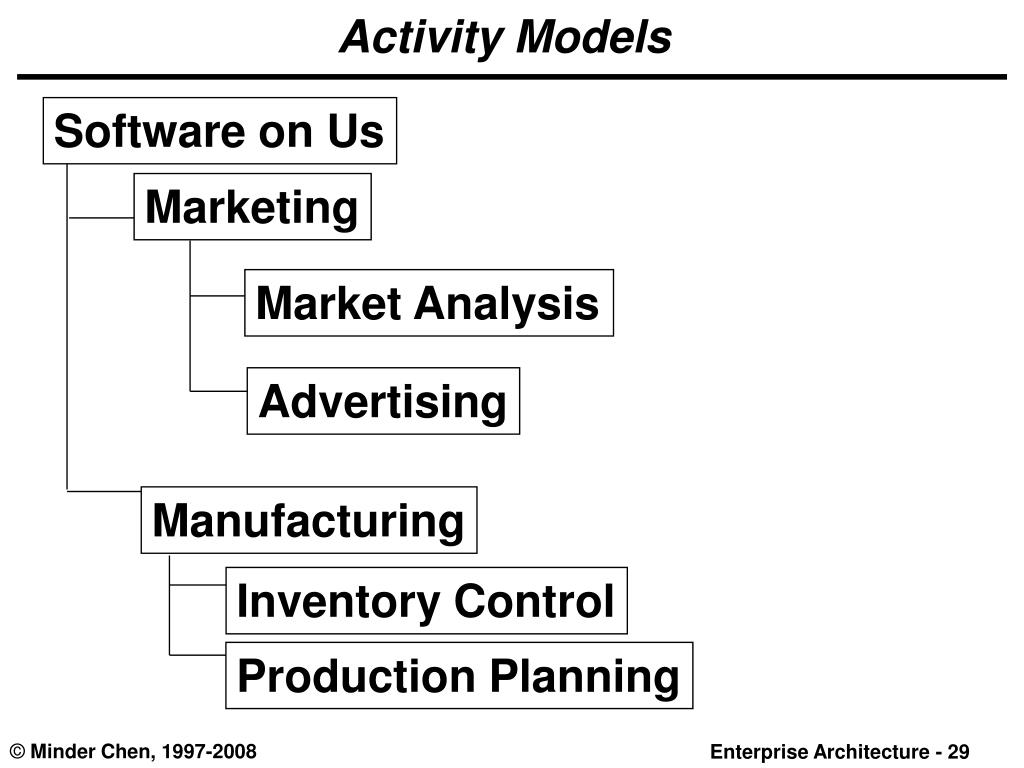 Activity Models

Software on Us

Marketing

Market Analysis

Advertising

Manufacturing

Inventory Control

Production Planning

© Minder Chen, 1997-2008

Enterprise Architecture - 29